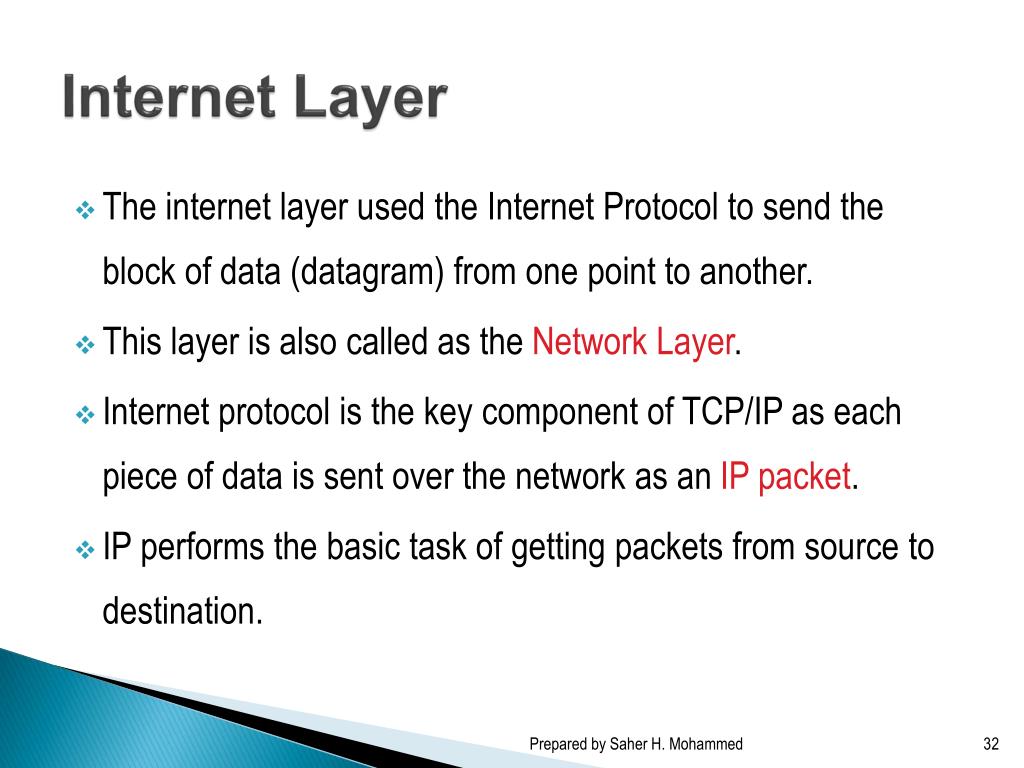 Internet Layer

❖ The internet layer used the Internet Protocol to send the block of data (datagram) from one point to another.

❖ This layer is also called as the Network Layer.

❖ Internet protocol is the key component of TCP/IP as each piece of data is sent over the network as an IP packet.

❖ IP performs the basic task of getting packets from source to destination.

Prepared by Saher H. Mohammed

32